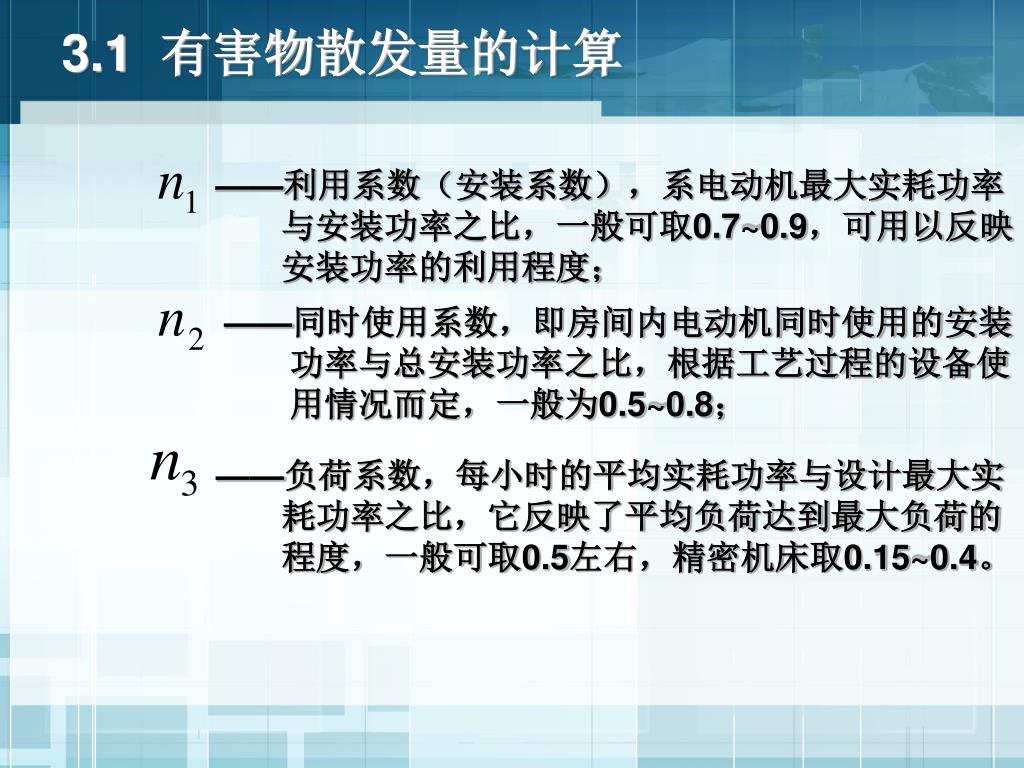 3.1 有害物散发量的计算

$n_1$ ——利用系数（安装系数），系电动机最大实耗功率与安装功率之比，一般可取0.7~0.9，可用以反映安装功率的利用程度；

$n_2$ ——同时使用系数，即房间内电动机同时使用的安装功率与总安装功率之比，根据工艺过程的设备使用情况而定，一般为0.5~0.8；

$n_3$ ——负荷系数，每小时的平均实耗功率与设计最大实耗功率之比，它反映了平均负荷达到最大负荷的程度，一般可取0.5左右，精密机床取0.15~0.4。